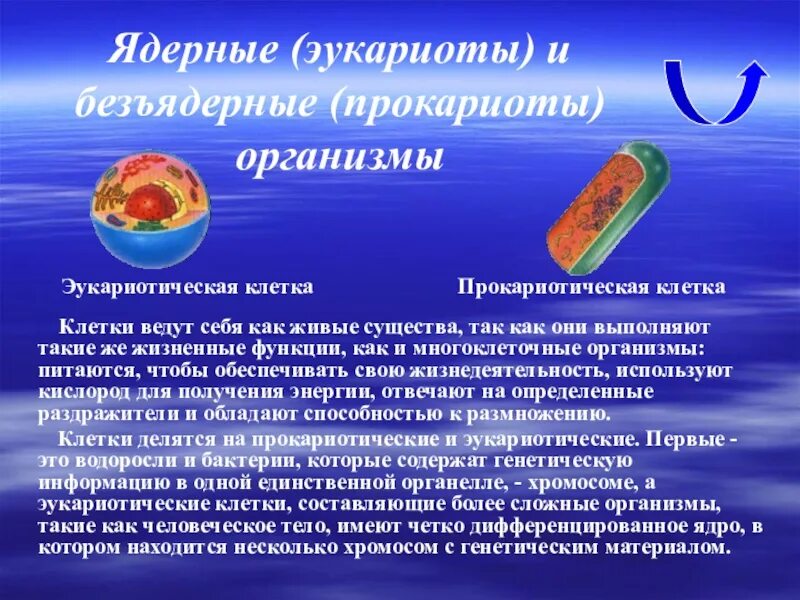 Ядерные (эукариоты) и безъядерные (прокариоты) организмы

Эукариотическая клетка

Прокариотическая клетка

Клетки ведут себя как живые существа, так как они выполняют такие же жизненные функции, как и многоклеточные организмы: питаются, чтобы обеспечивать свою жизнедеятельность, используют кислород для получения энергии, отвечают на определенные раздражители и обладают способностью к размножению.

Клетки делятся на прокариотические и эукариотические. Первые - это водоросли и бактерии, которые содержат генетическую информацию в одной единственной органелле, - хромосоме, а эукариотические клетки, составляющие более сложные организмы, такие как человеческое тело, имеют четко дифференцированное ядро, в котором находится несколько хромосом с генетическим материалом.